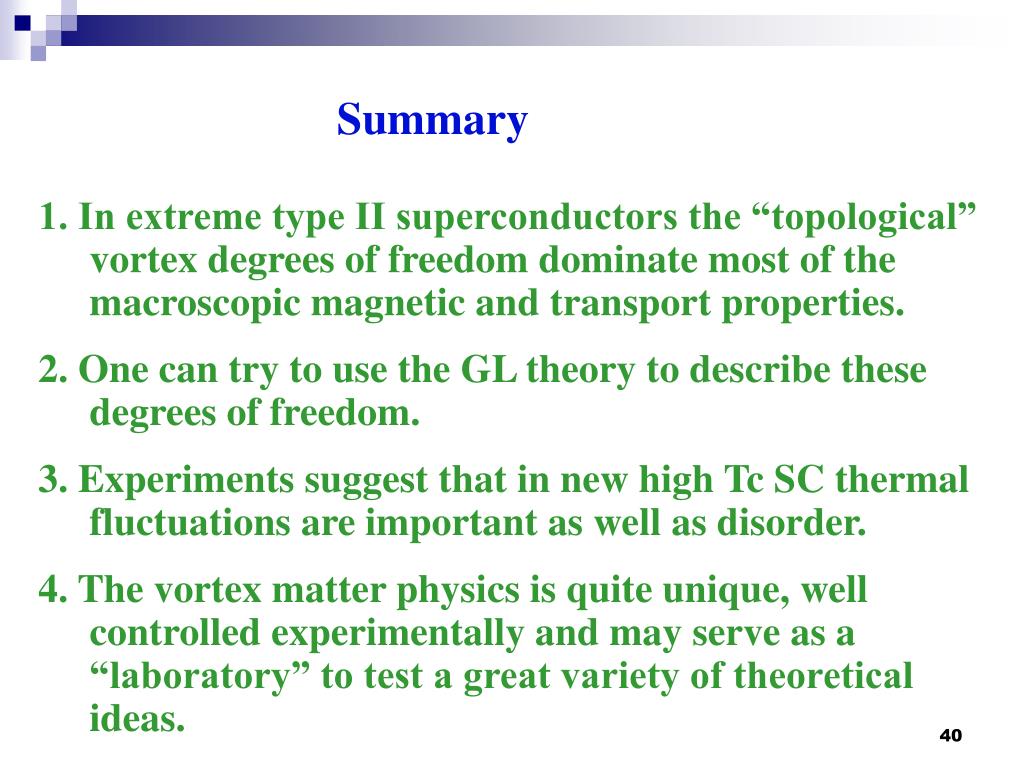 Summary

1. In extreme type II superconductors the “topological” vortex degrees of freedom dominate most of the macroscopic magnetic and transport properties.

2. One can try to use the GL theory to describe these degrees of freedom.

3. Experiments suggest that in new high Tc SC thermal fluctuations are important as well as disorder.

4. The vortex matter physics is quite unique, well controlled experimentally and may serve as a “laboratory” to test a great variety of theoretical ideas.

40